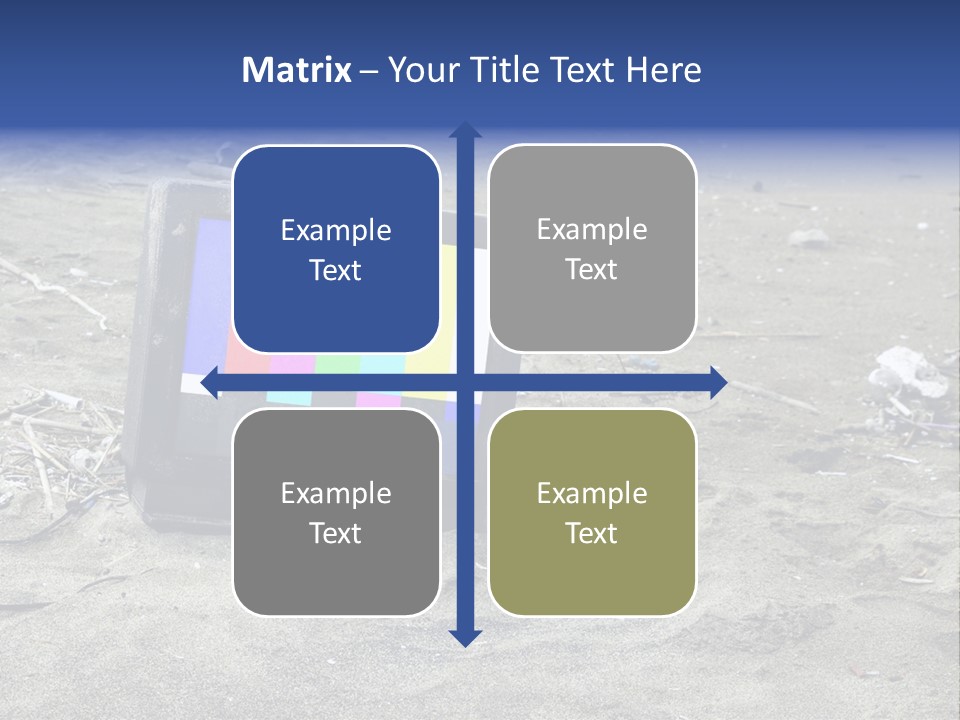 Matrix – Your Title Text Here

Example Text

Example Text

Example Text

Example Text